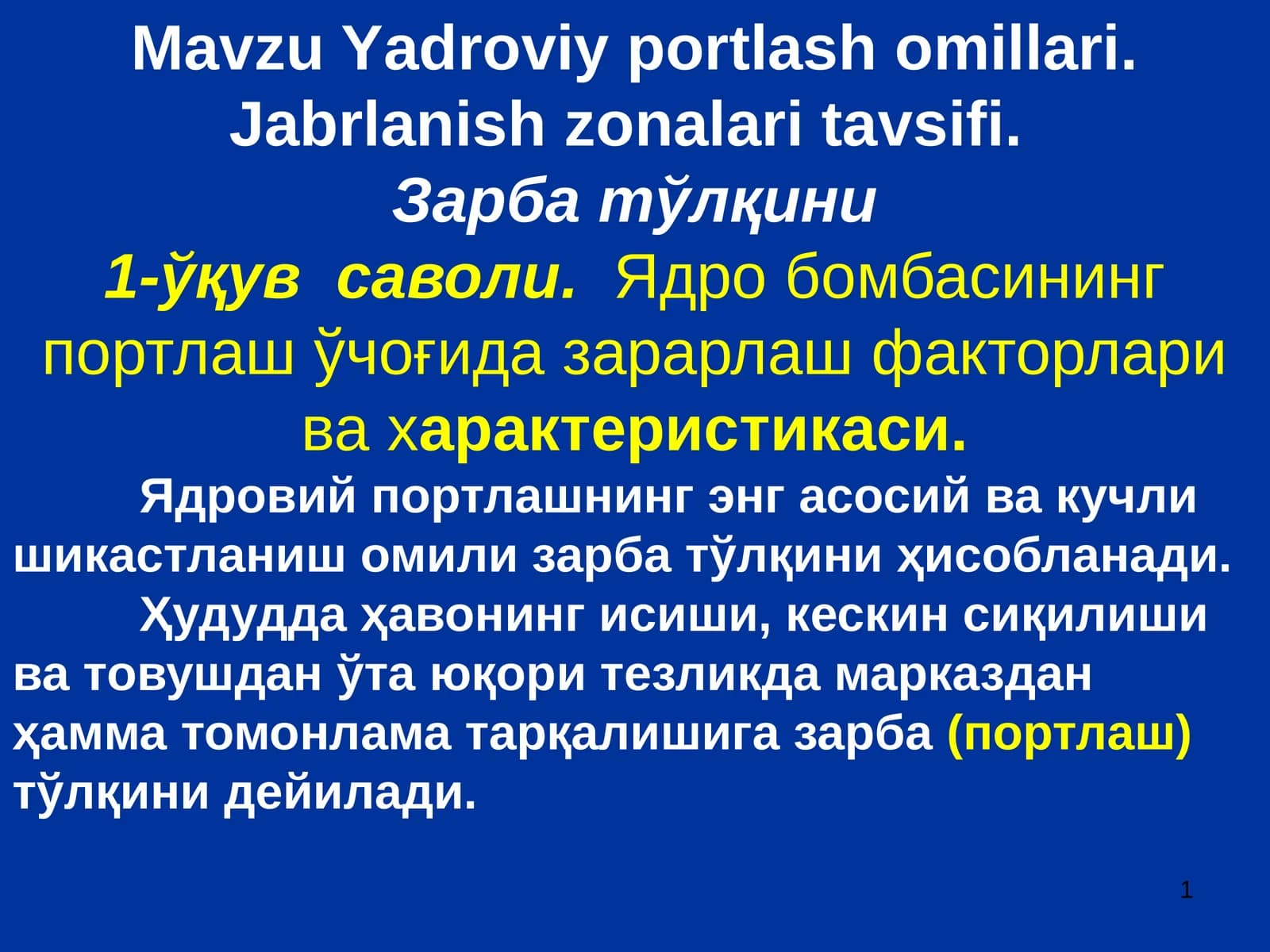 Mavzu Yadroviy portlash omillari. Jabrlanish zonalari tavsifi.
Зарба тўлқини
1-ўқув саволи. Ядро бомбасининг портлаш ўчоғида зарарлаш факторлари ва характеристикаси.

Ядровий портлашнинг энг асосий ва кучли шикастланиш омили зарба тўлқини ҳисобланади.

Ҳудудда ҳавонинг исиши, кескин сиқилиши ва товушдан ўта юқори тезликда марказдан ҳамма томонлама тарқалишига зарба (портлаш) тўлқини дейилади.

1